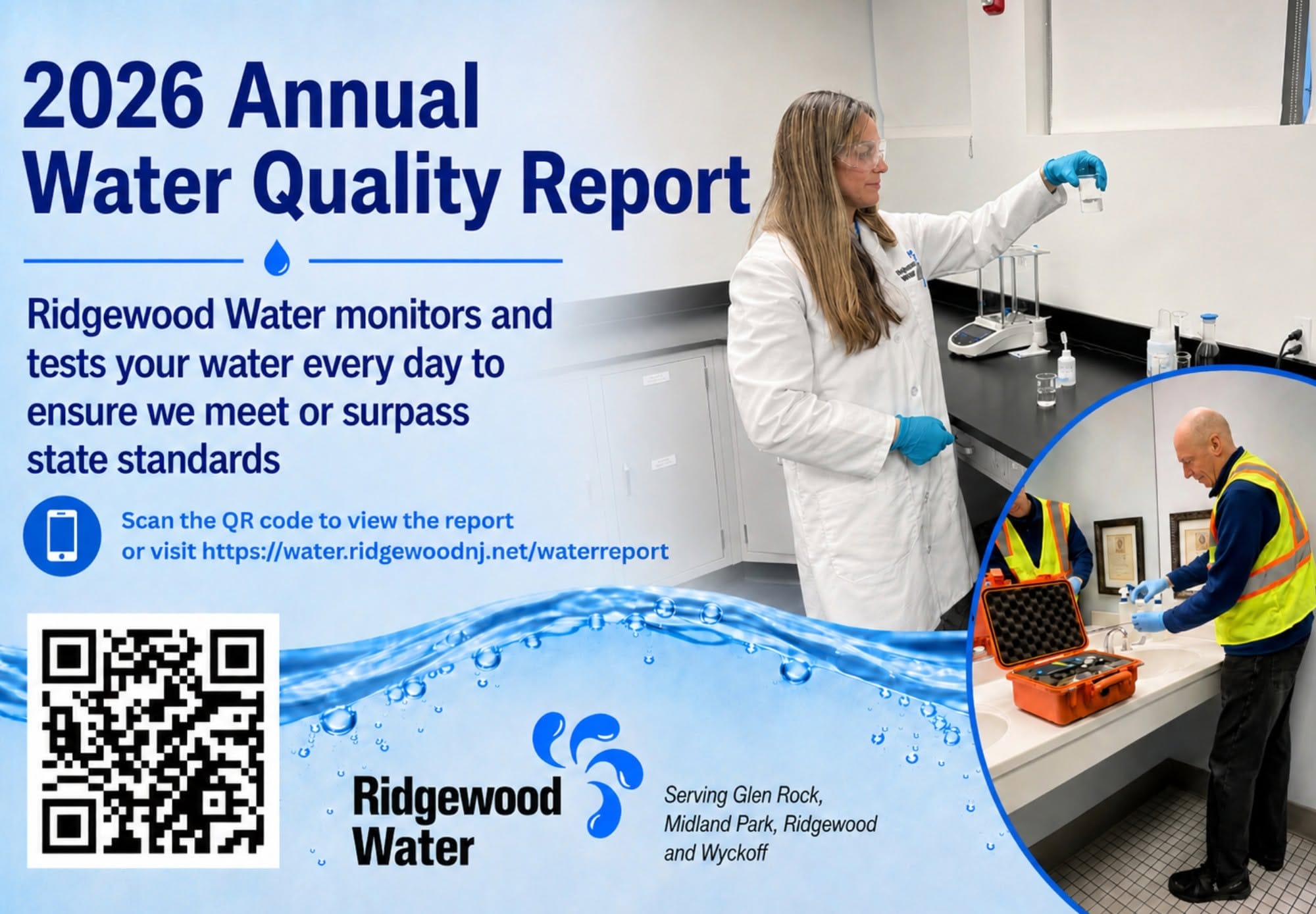 2026 Annual Water Quality Report

Ridgewood Water monitors and tests your water every day to ensure we meet or surpass state standards

Scan the QR code to view the report or visit https://water.ridgewoodnj.net/waterreport

Ridgewood Water

Serving Glen Rock, Midland Park, Ridgewood and Wyckoff